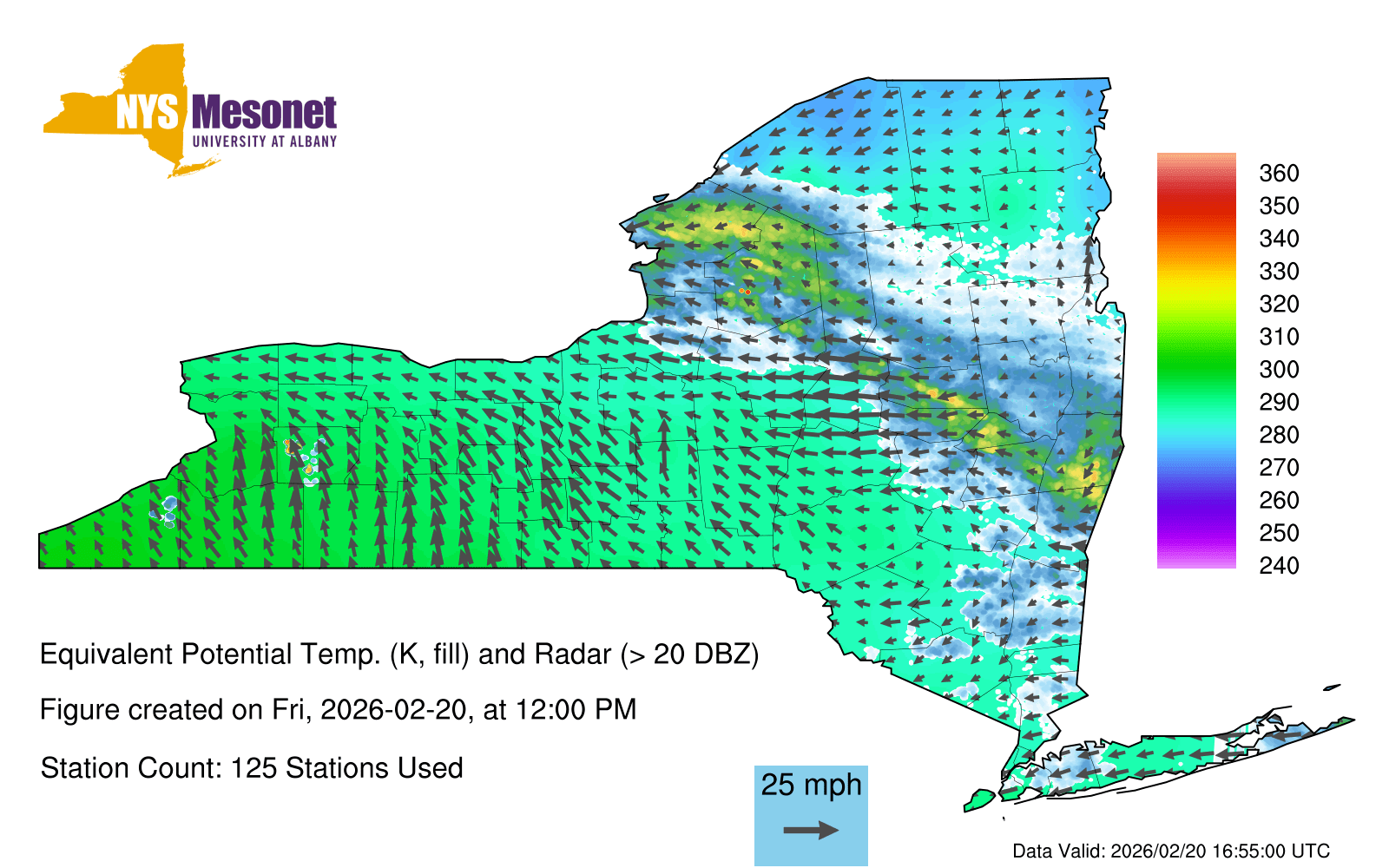 NYS Mesonet
UNIVERSITY AT ALBANY

360
350
340
330
320
310
300
290
280
270
260
250
240

Equivalent Potential Temp. (K, fill) and Radar (> 20 DBZ)

Figure created on Fri, 2026-02-20, at 12:00 PM

Station Count: 125 Stations Used

25 mph

Data Valid: 2026/02/20 16:55:00 UTC